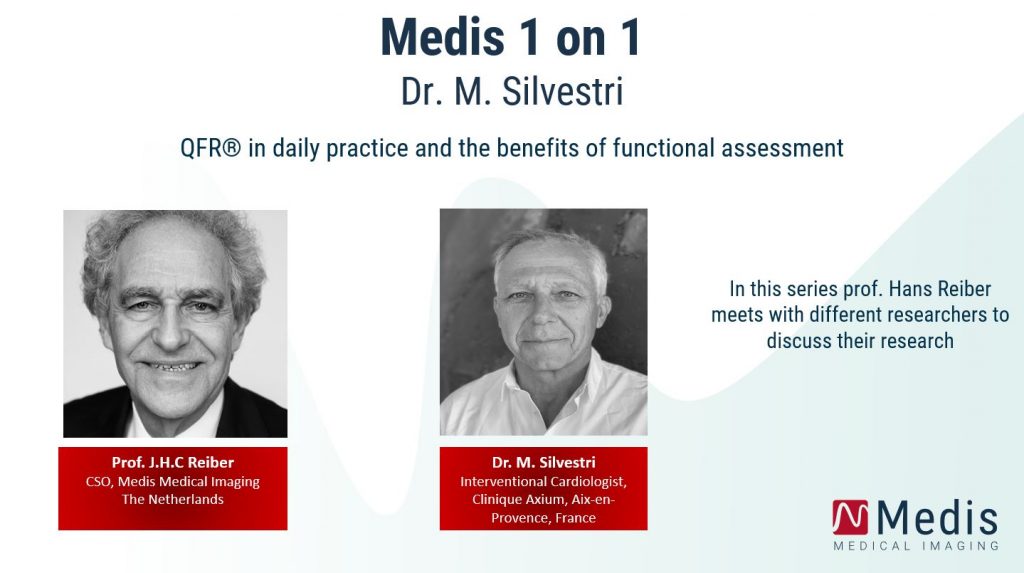 Medis 1 on 1
Dr. M. Silvestri

QFR® in daily practice and the benefits of functional assessment

Prof. J.H.C Reiber
CSO, Medis Medical Imaging
The Netherlands

Dr. M. Silvestri
Interventional Cardiologist, Clinique Axium, Aix-en-Provence, France

In this series prof. Hans Reiber meets with different researchers to discuss their research

Medis
MEDICAL IMAGING